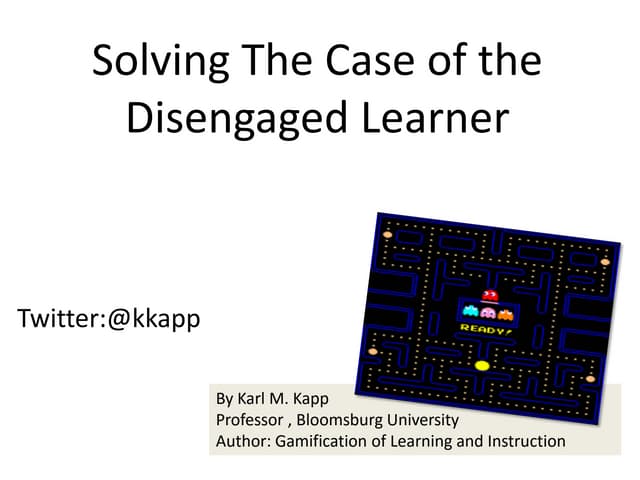 Solving The Case of the Disengaged Learner

Twitter:@kkapp

READY!

By Karl M. Kapp
Professor , Bloomsburg University
Author: Gamification of Learning and Instruction